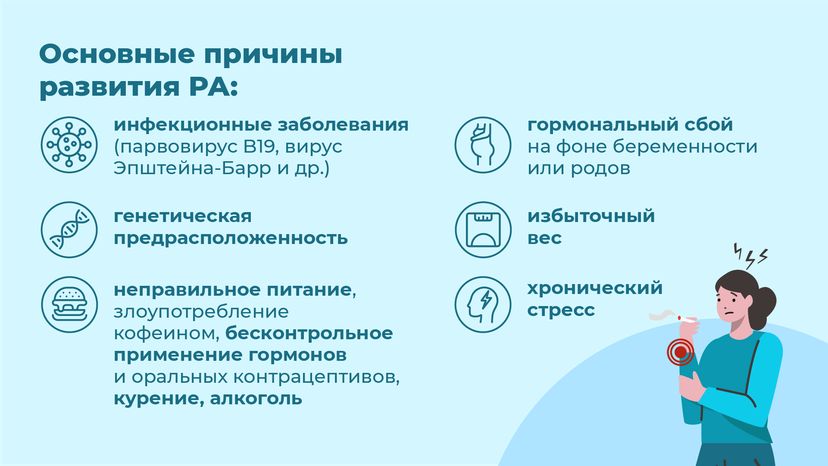 Основные причины развития РА:

инфекционные заболевания (парвовирус B19, вирус Эпштейна-Барр и др.)

генетическая предрасположенность

неправильное питание, злоупотребление кофеином, бесконтрольное применение гормонов и оральных контрацептивов, курение, алкоголь

гормональный сбой на фоне беременности или родов

избыточный вес

хронический стресс